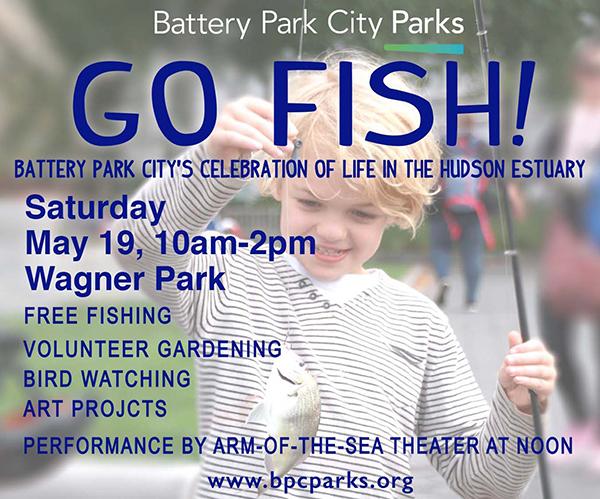 Battery Park City Parks

GO FISH!

BATTERY PARK CITY'S CELEBRATION OF LIFE IN THE HUDSON ESTUARY

Saturday
May 19, 10am-2pm
Wagner Park

FREE FISHING
VOLUNTEER GARDENING
BIRD WATCHING
ART PROJCTS

PERFORMANCE BY ARM-OF-THE-SEA THEATER AT NOON

www.bpcparks.org